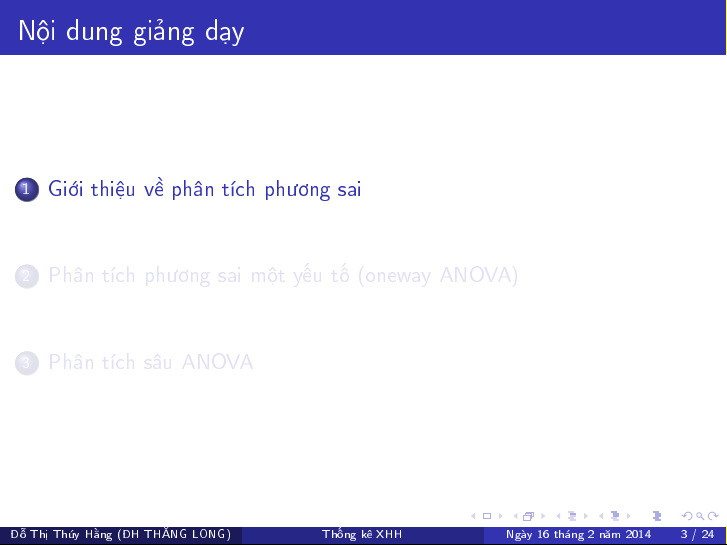 Nội dung giảng dạy

1 Giới thiệu về phân tích phương sai

2 Phân tích phương sai một yếu tố (oneway ANOVA)

3 Phân tích sâu ANOVA

Đỗ Thị Thúy Hằng (ĐH THĂNG LONG) Thống kê XHH Ngày 16 tháng 2 năm 2014 3 / 24